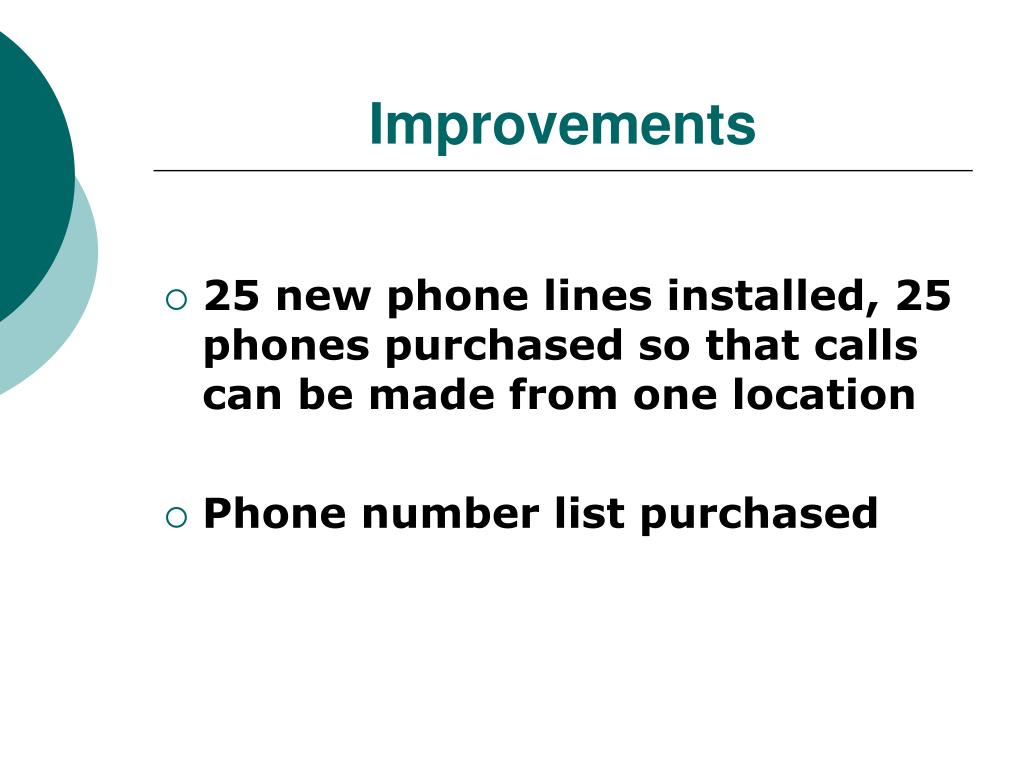 Improvements

○ 25 new phone lines installed, 25 phones purchased so that calls can be made from one location

○ Phone number list purchased